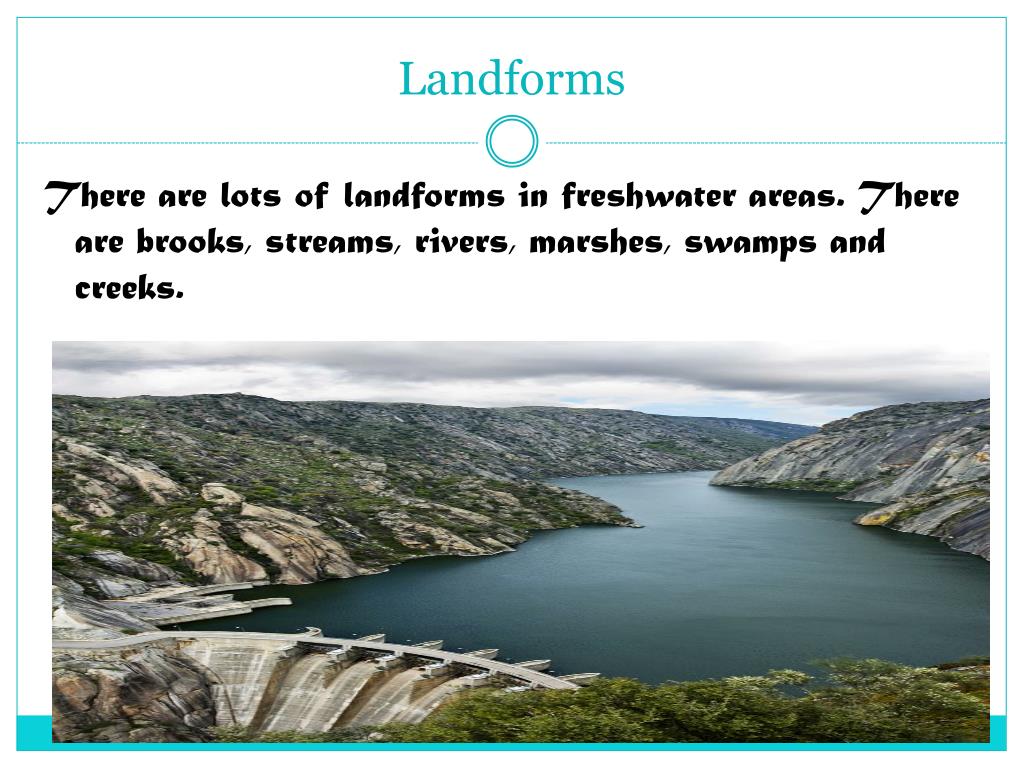 Landforms

There are lots of landforms in freshwater areas. There are brooks, streams, rivers, marshes, swamps and creeks.